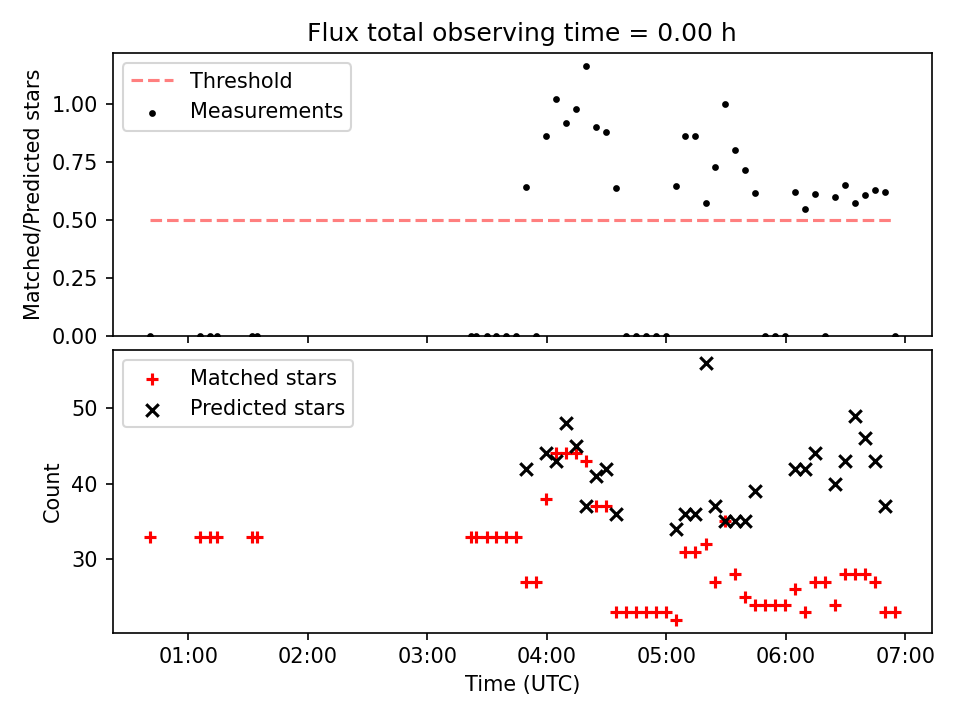 Flux total observing time = 0.00 h

Threshold
Measurements

Matched/Predicted stars

1.00
0.75
0.50
0.25
0.00

Matched stars
Predicted stars

Count

50
40
30

01:00
02:00
03:00
04:00
05:00
06:00
07:00

Time (UTC)